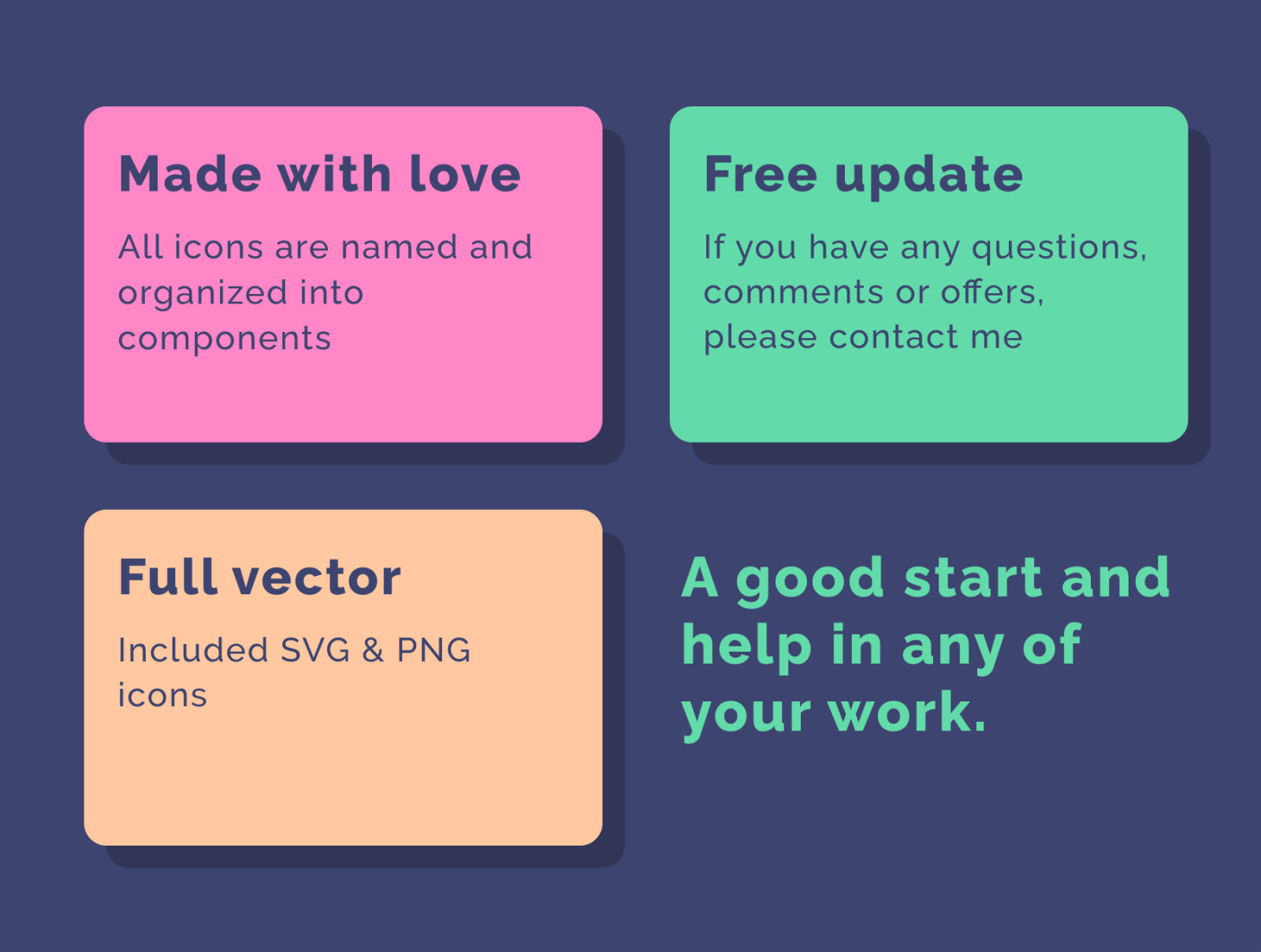 Made with love

All icons are named and organized into components

Free update

If you have any questions, comments or offers, please contact me

Full vector

Included SVG & PNG icons

A good start and help in any of your work.